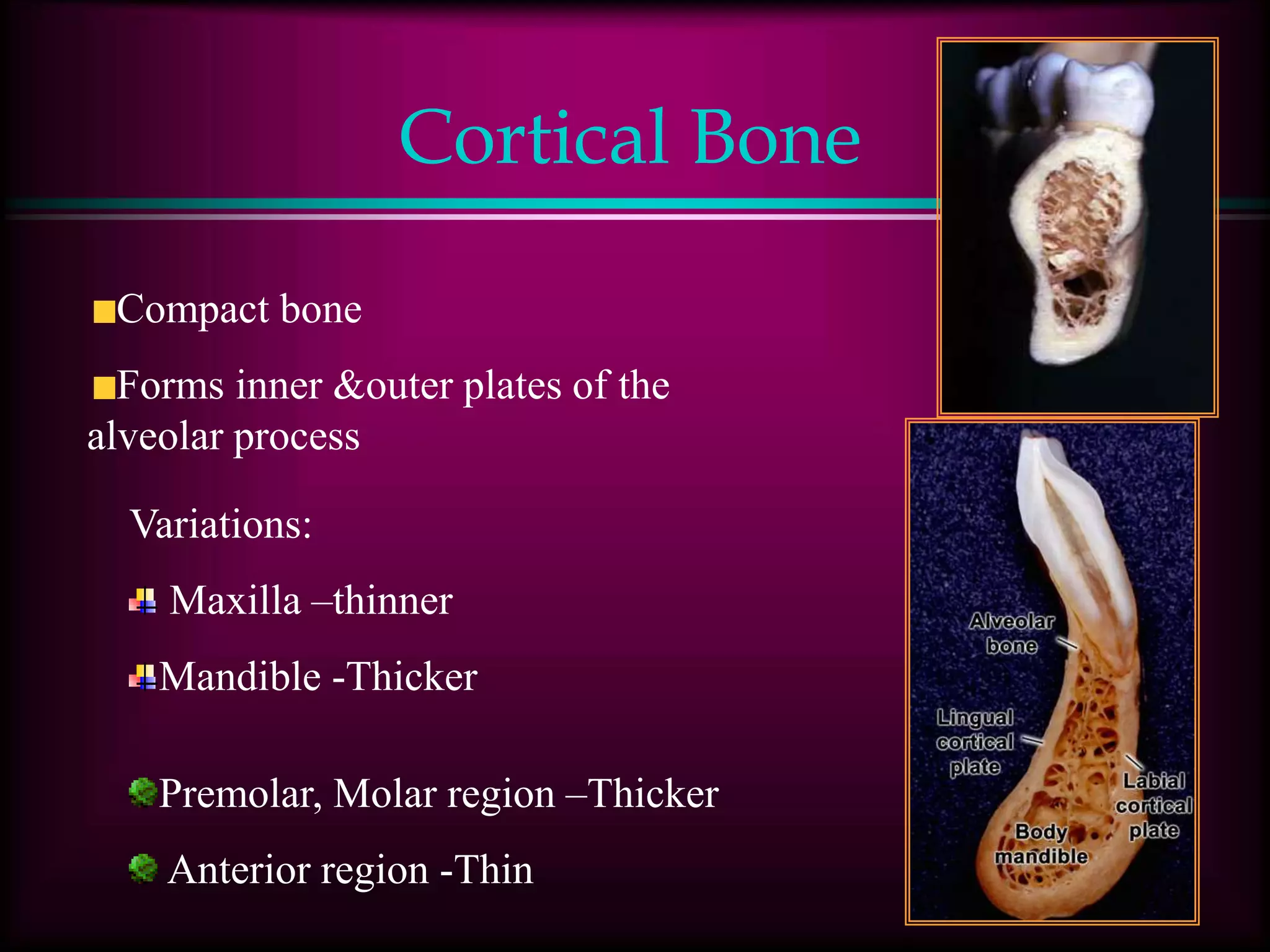 Cortical Bone

Compact bone

Forms inner &outer plates of the alveolar process

Variations:

Maxilla –thinner

Mandible -Thicker

Premolar, Molar region –Thicker

Anterior region -Thin

Alveolar bone

Lingual cortical plate

Labial cortical plate

Body mandible